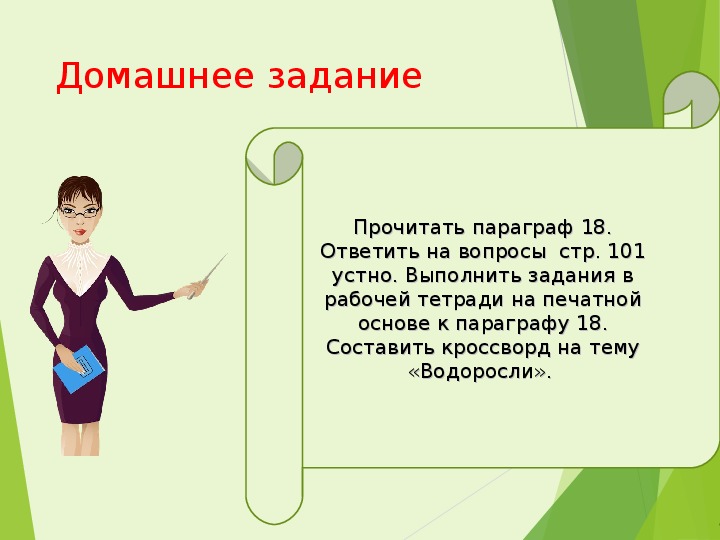 Домашнее задание

Прочитать параграф 18. Ответить на вопросы стр. 101 устно. Выполнить задания в рабочей тетради на печатной основе к параграфу 18. Составить кроссворд на тему «Водоросли».